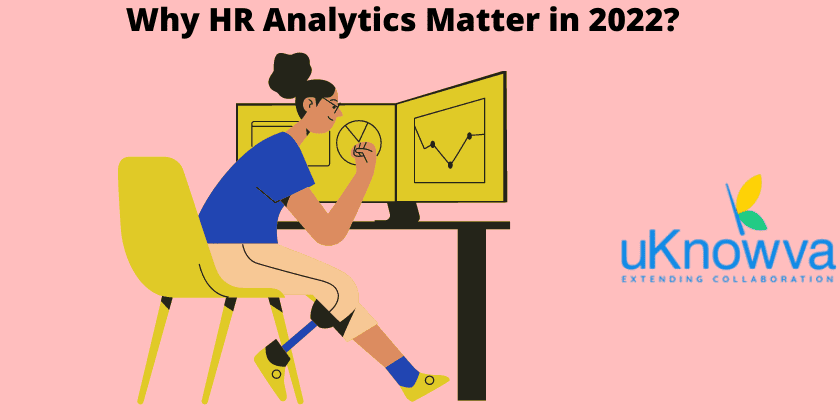 Why HR Analytics Matter in 2022?

uKnowva
EXTENDING COLLABORATION